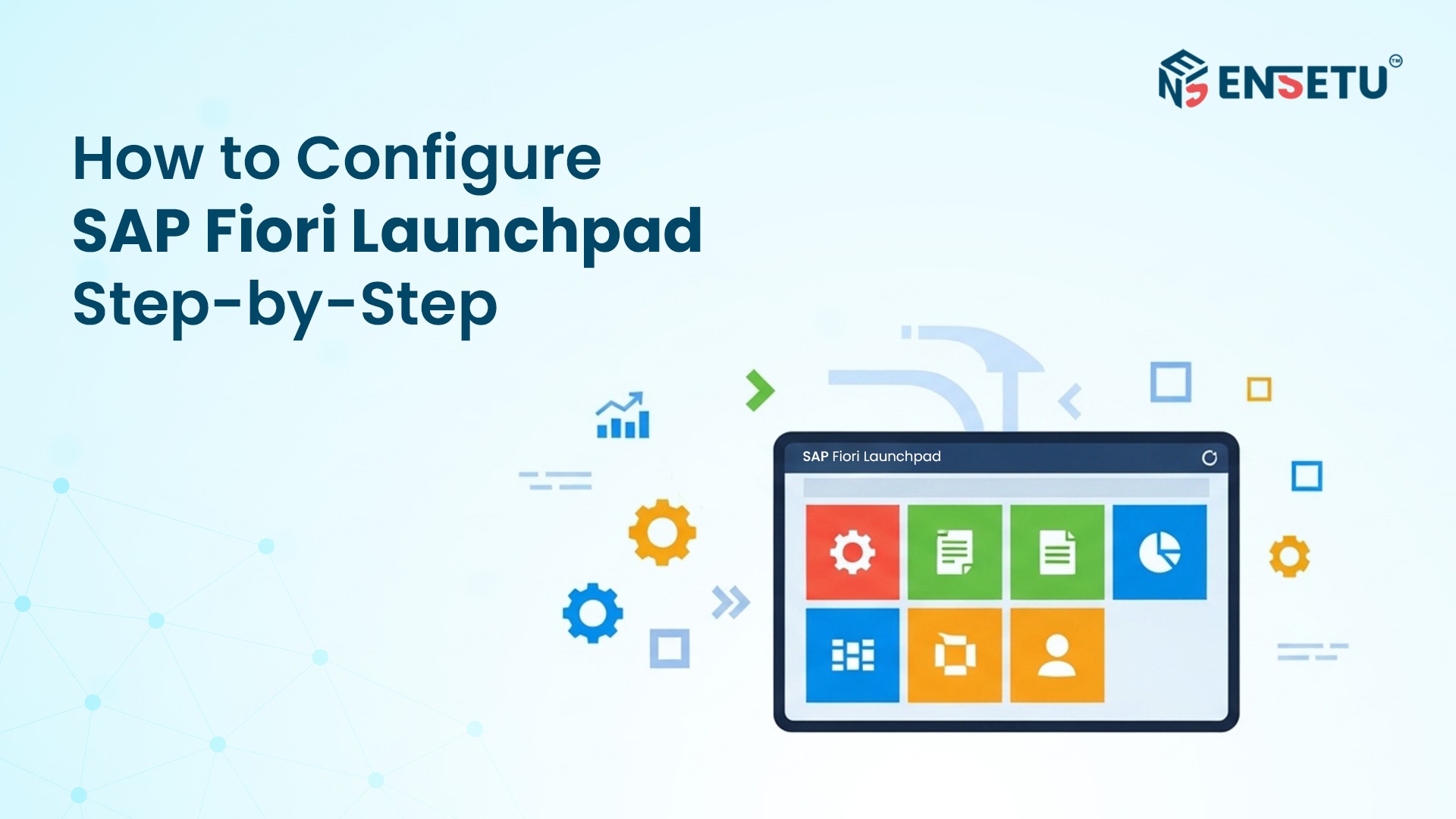 ENSETU™

How to Configure
SAP Fiori Launchpad
Step-by-Step

SAP Fiori Launchpad